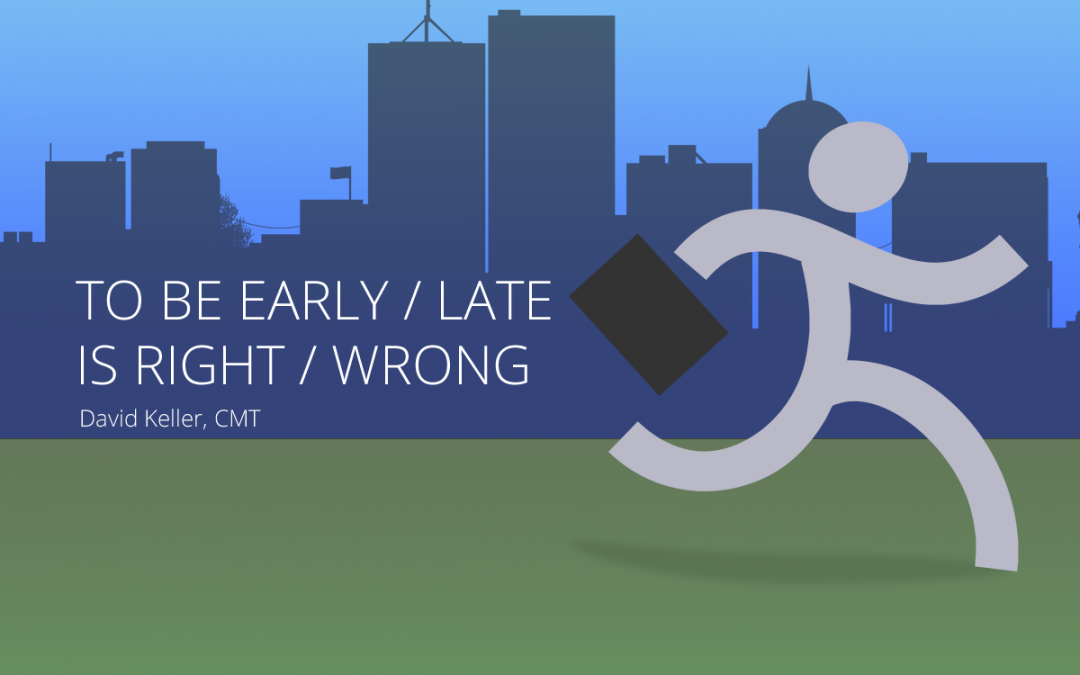 TO BE EARLY / LATE
IS RIGHT / WRONG

David Keller, CMT